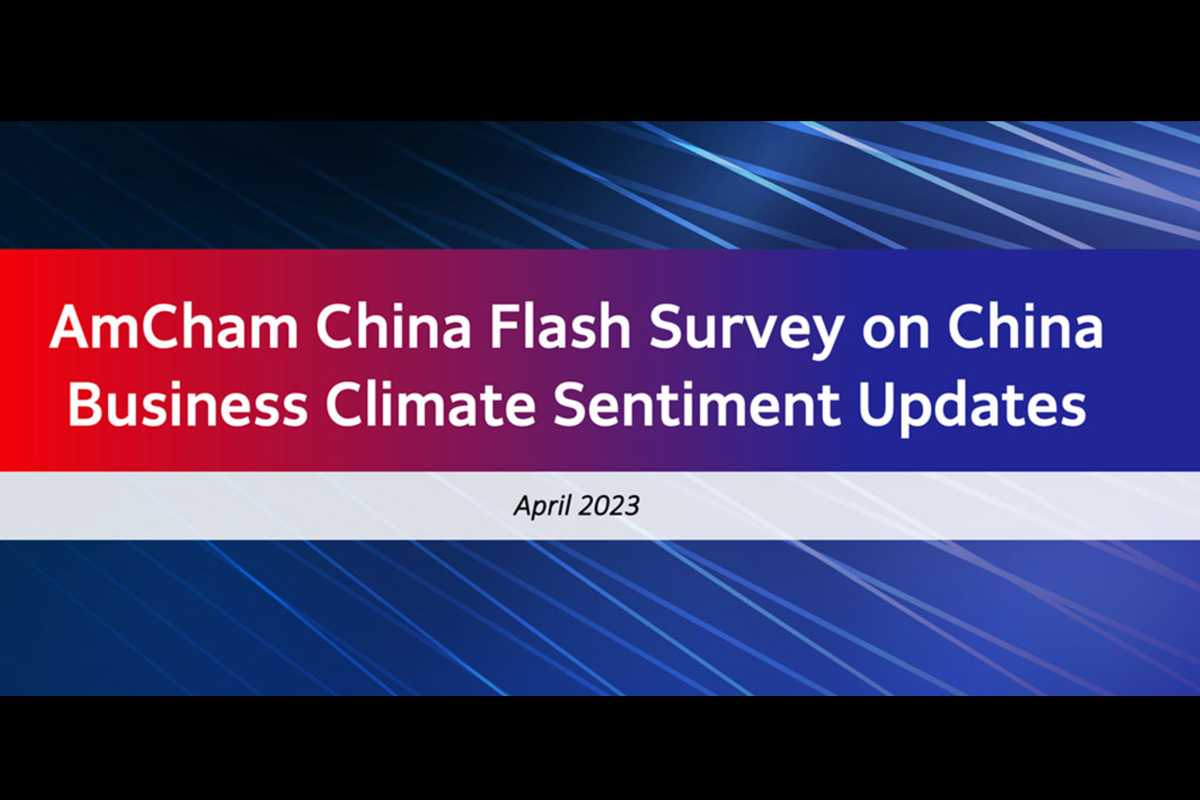 AmCham China Flash Survey on China Business Climate Sentiment Updates

April 2023